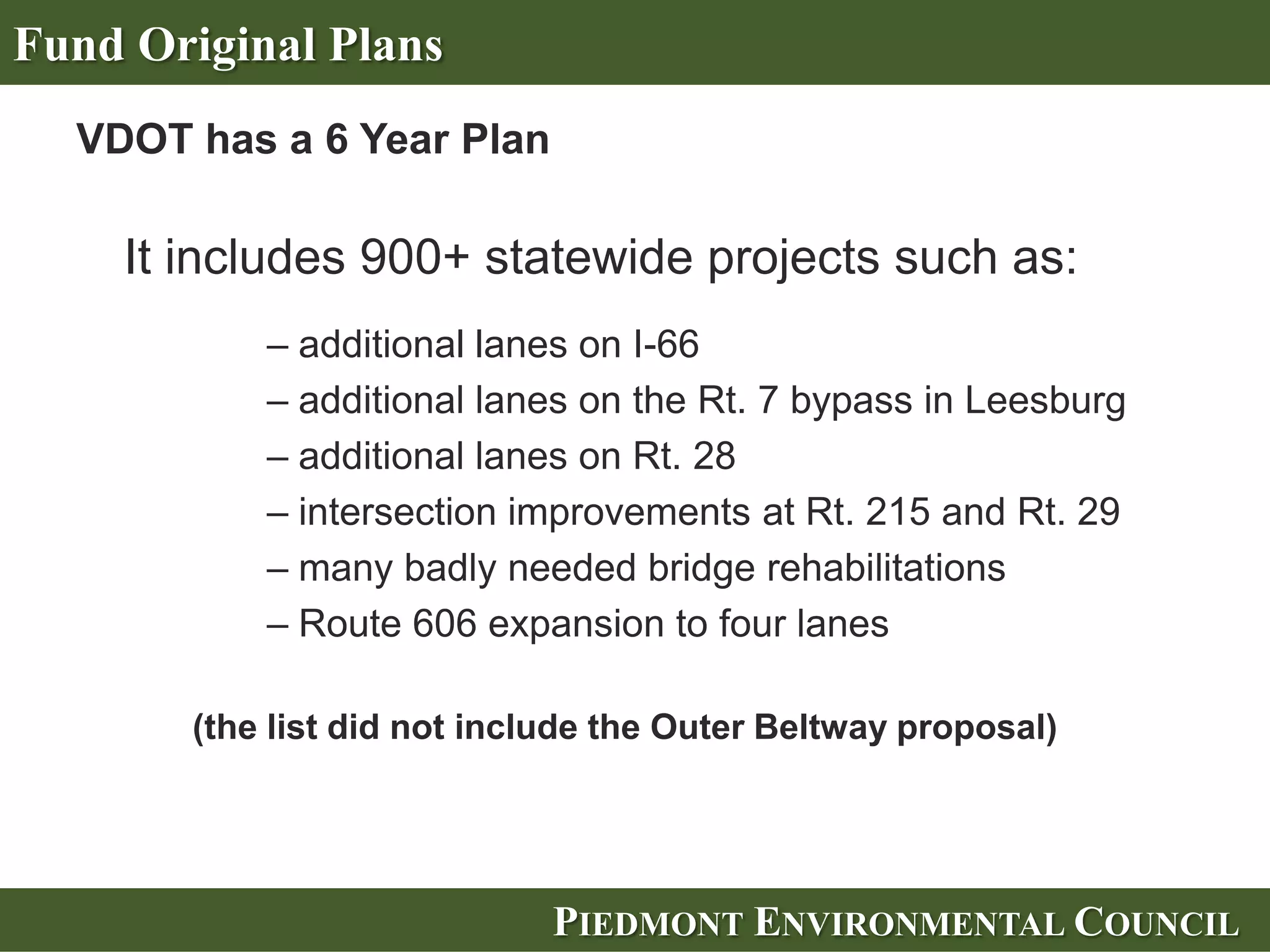 Fund Original Plans

VDOT has a 6 Year Plan

It includes 900+ statewide projects such as:

– additional lanes on I-66
– additional lanes on the Rt. 7 bypass in Leesburg
– additional lanes on Rt. 28
– intersection improvements at Rt. 215 and Rt. 29
– many badly needed bridge rehabilitations
– Route 606 expansion to four lanes

(the list did not include the Outer Beltway proposal)

PIEDMONT ENVIRONMENTAL COUNCIL